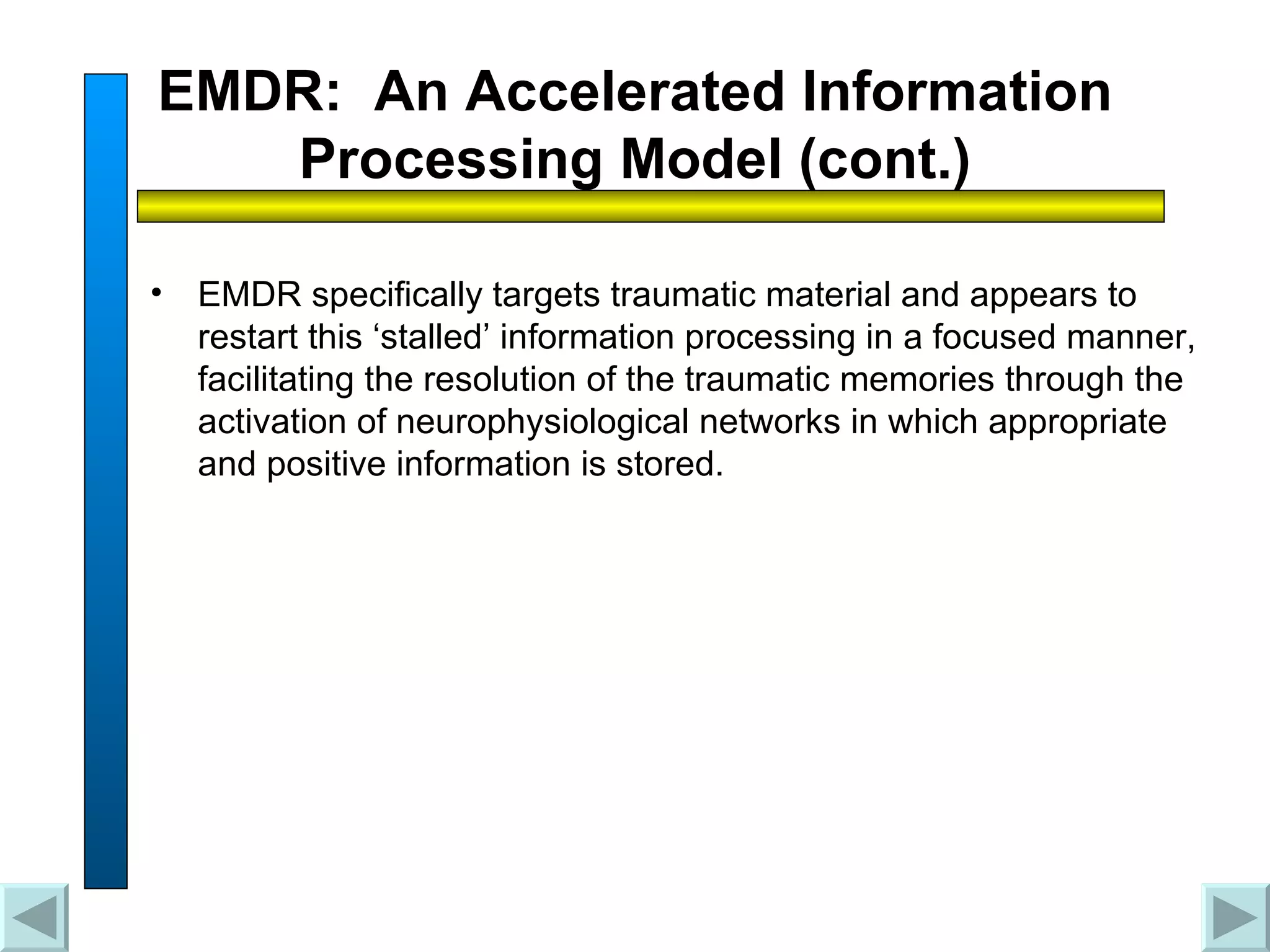 EMDR: An Accelerated Information Processing Model (cont.)

• EMDR specifically targets traumatic material and appears to restart this ‘stalled’ information processing in a focused manner, facilitating the resolution of the traumatic memories through the activation of neurophysiological networks in which appropriate and positive information is stored.